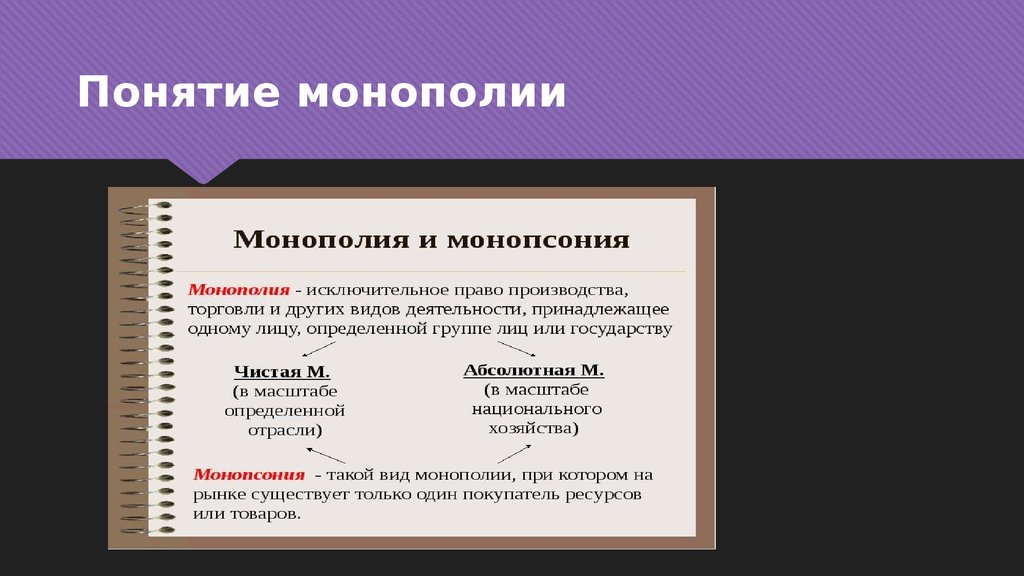 Понятие монополии

Монополия и монопсония

Монополия - исключительное право производства, торговли и других видов деятельности, принадлежащее одному лицу, определенной группе лиц или государству

Чистая М.
(в масштабе определенной отрасли)

Абсолютная М.
(в масштабе национального хозяйства)

Монопсония - такой вид монополии, при котором на рынке существует только один покупатель ресурсов или товаров.